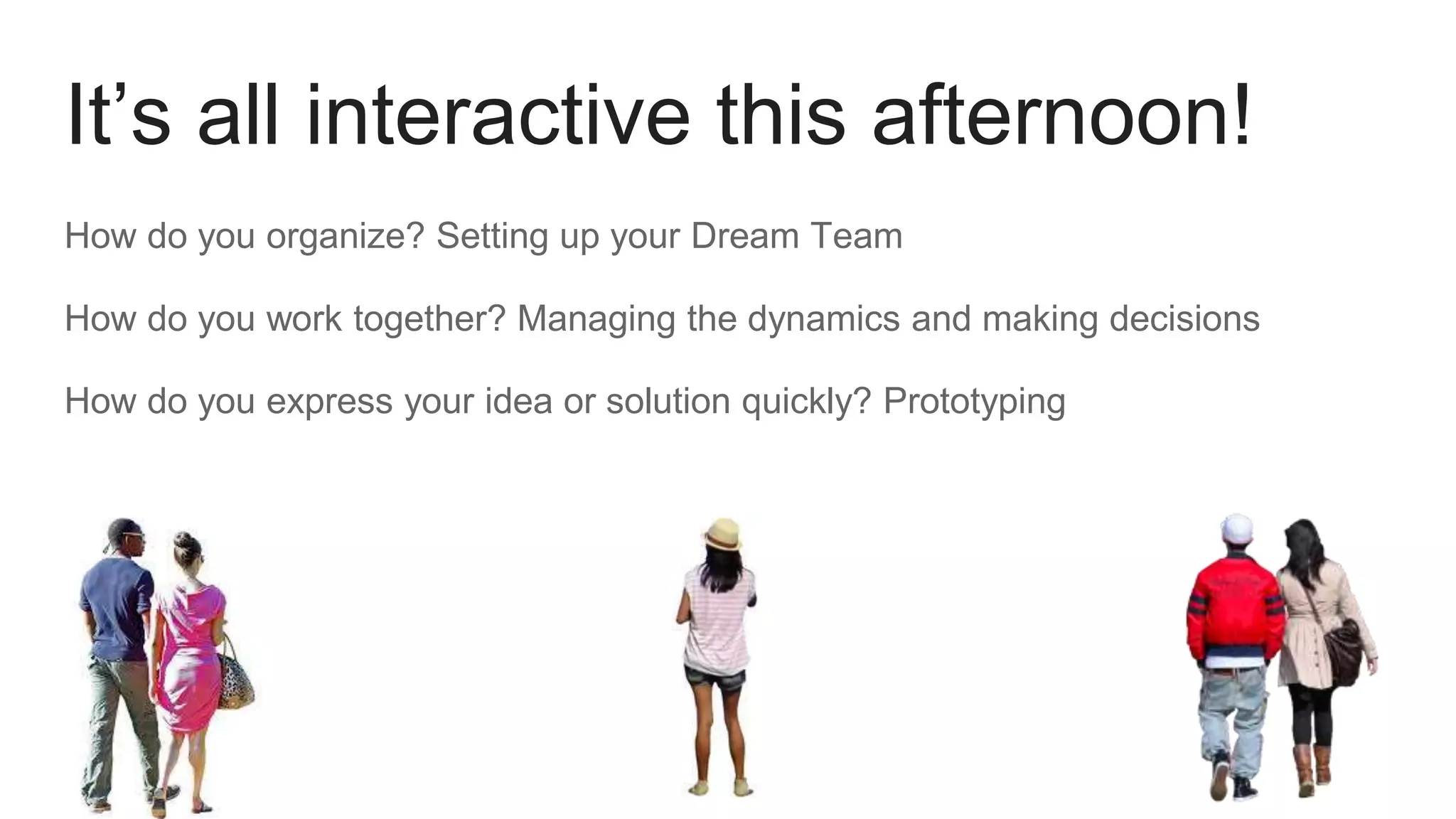 It’s all interactive this afternoon!

How do you organize? Setting up your Dream Team

How do you work together? Managing the dynamics and making decisions

How do you express your idea or solution quickly? Prototyping